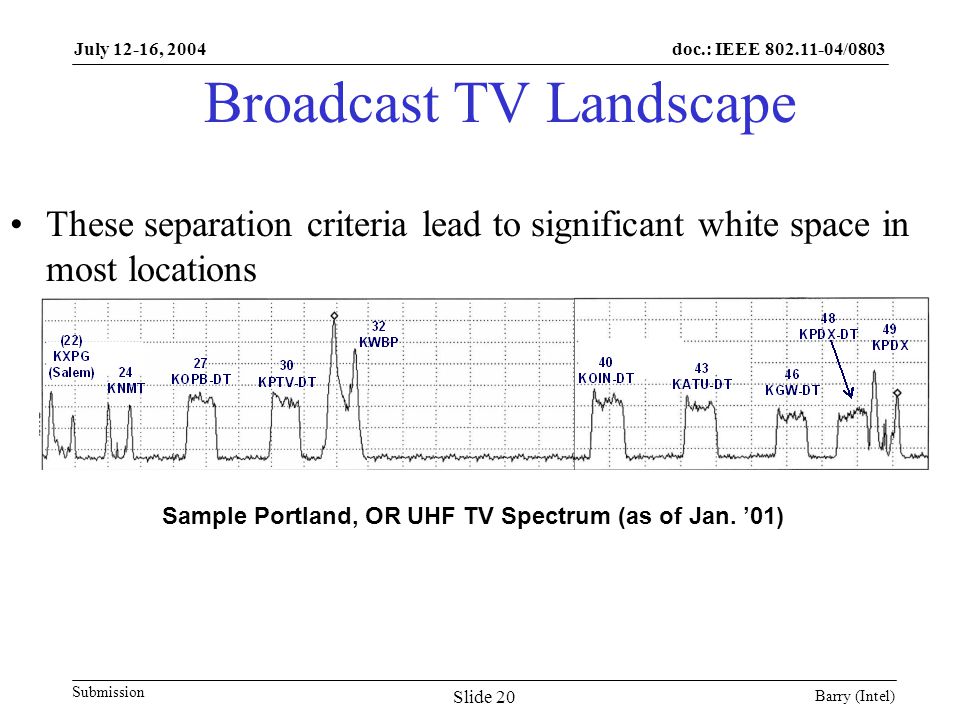 July 12-16, 2004

doc.: IEEE 802.11-04/0803

Broadcast TV Landscape

• These separation criteria lead to significant white space in most locations

(22) KXPG (Salem)

24 KNMT

27 KOPB-DT

30 KPTV-DT

32 KWBP

40 KOIN-DT

43 KATU-DT

46 KGW-DT

48 KPDX-DT

49 KPDX

Sample Portland, OR UHF TV Spectrum (as of Jan. '01)

Submission

Slide 20

Barry (Intel)